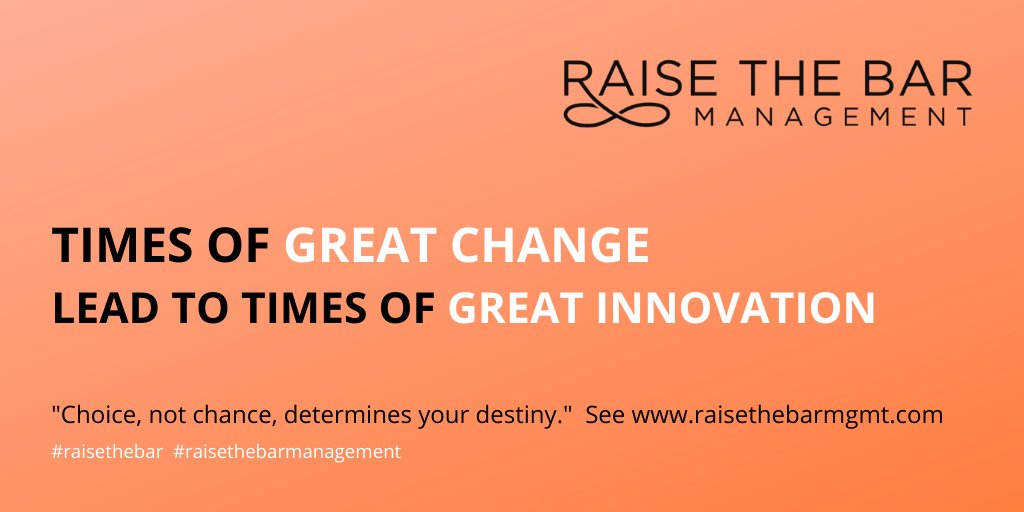 RAISE THE BAR
MANAGEMENT

TIMES OF GREAT CHANGE
LEAD TO TIMES OF GREAT INNOVATION

"Choice, not chance, determines your destiny." See www.raisethebarmgmt.com

#raisethebar #raisethebarmanagement